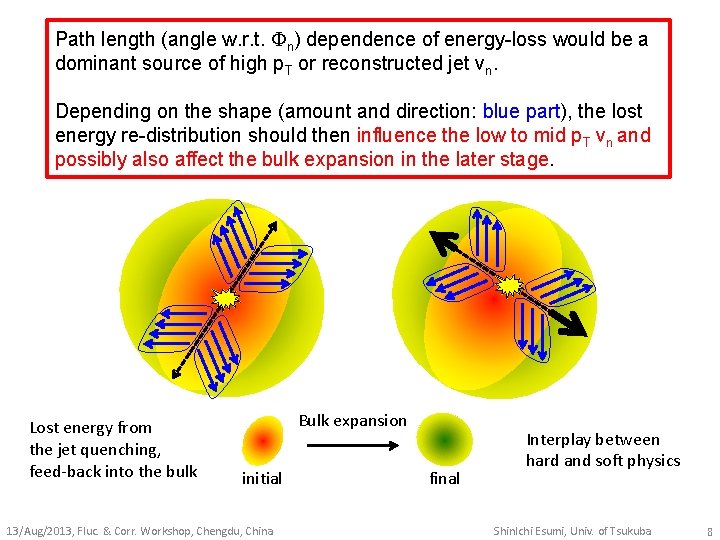 Path length (angle w.r.t. $\Phi_n$) dependence of energy-loss would be a dominant source of high $p_T$ or reconstructed jet $v_n$.

Depending on the shape (amount and direction: blue part), the lost energy re-distribution should then influence the low to mid $p_T$ $v_n$ and possibly also affect the bulk expansion in the later stage.

Lost energy from the jet quenching, feed-back into the bulk

Bulk expansion

initial

final

Interplay between hard and soft physics

13/Aug/2013, Fluc. & Corr. Workshop, Chengdu, China

ShinIchi Esumi, Univ. of Tsukuba

8